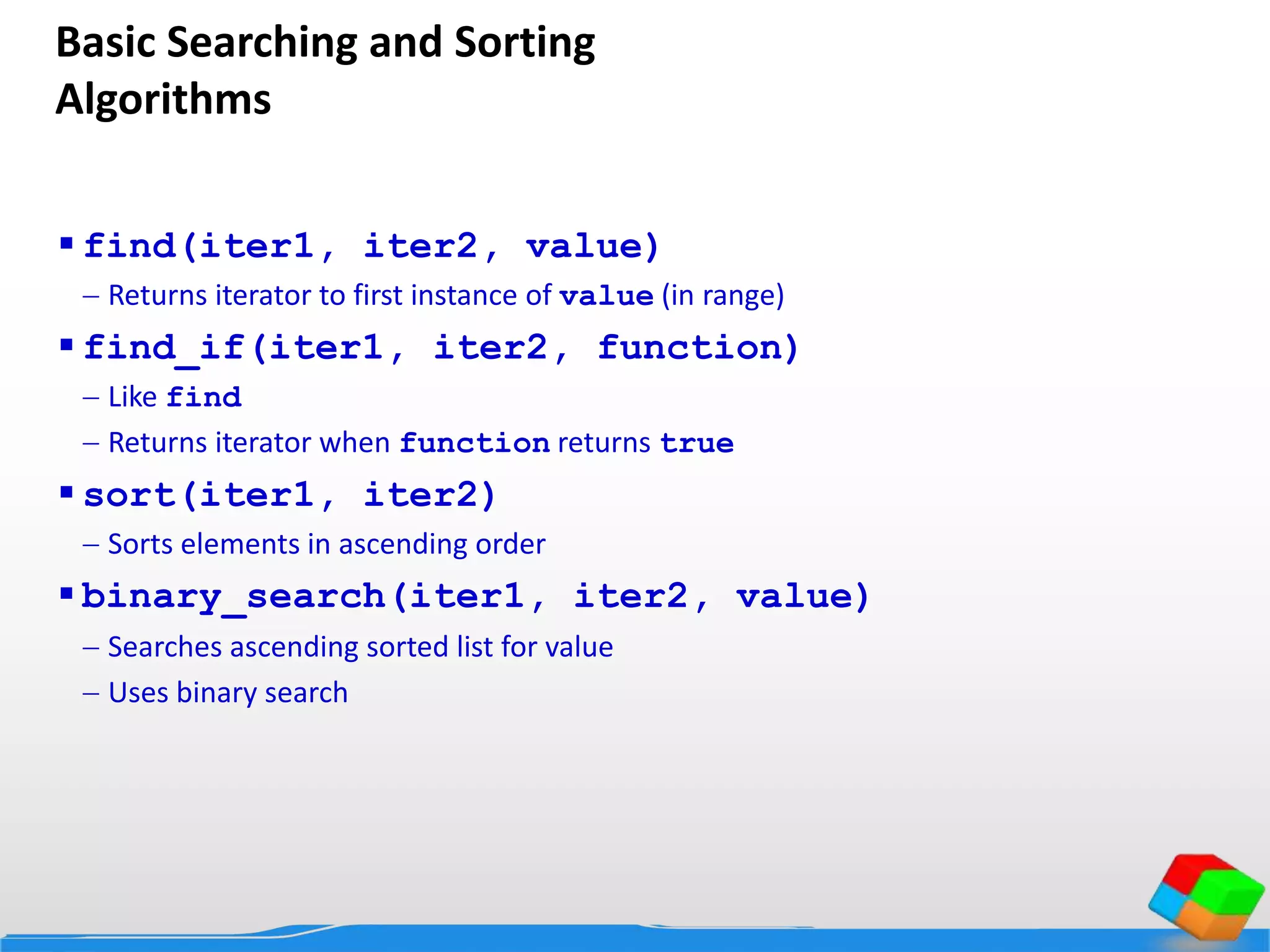 Basic Searching and Sorting Algorithms

▪ find(iter1, iter2, value)
– Returns iterator to first instance of value (in range)

▪ find_if(iter1, iter2, function)
– Like find
– Returns iterator when function returns true

▪ sort(iter1, iter2)
– Sorts elements in ascending order

▪ binary_search(iter1, iter2, value)
– Searches ascending sorted list for value
– Uses binary search